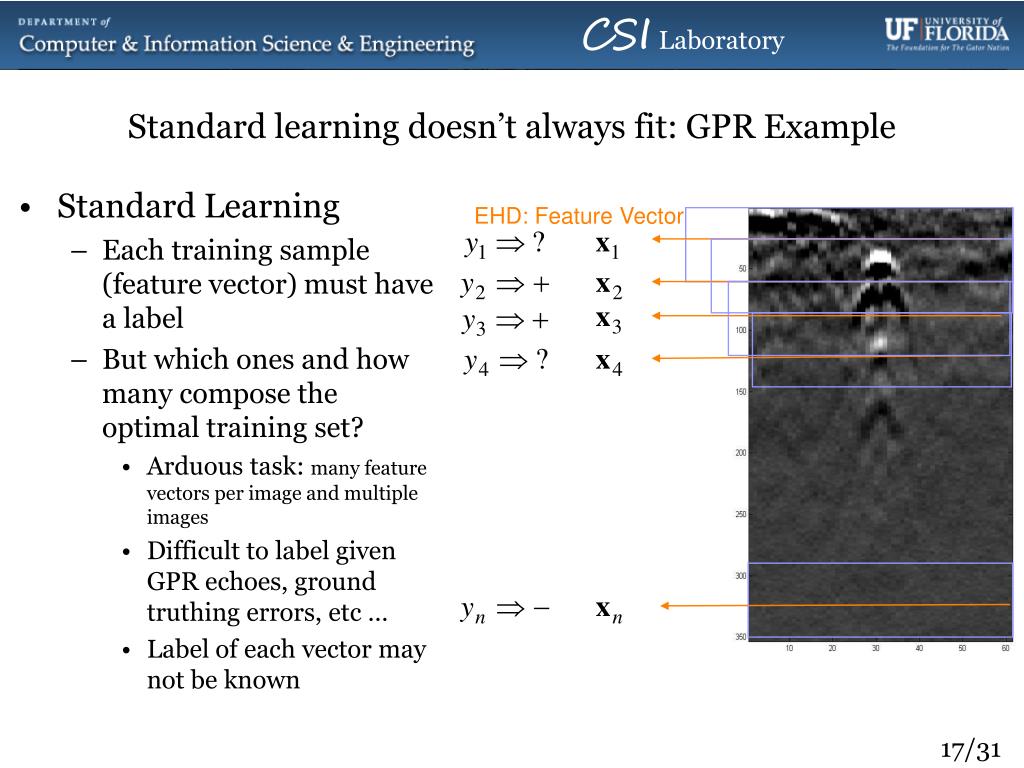 DEPARTMENT of
Computer & Information Science & Engineering

CSI Laboratory

UF UNIVERSITY of FLORIDA
The Foundation for The Gator Nation

Standard learning doesn't always fit: GPR Example

• Standard Learning
– Each training sample (feature vector) must have a label
– But which ones and how many compose the optimal training set?
• Arduous task: many feature vectors per image and multiple images
• Difficult to label given GPR echoes, ground truthing errors, etc …
• Label of each vector may not be known

EHD: Feature Vector

$y_1 \Rightarrow ?$ $\mathbf{x}_1$

$y_2 \Rightarrow +$ $\mathbf{x}_2$

$y_3 \Rightarrow +$ $\mathbf{x}_3$

$y_4 \Rightarrow ?$ $\mathbf{x}_4$

$y_n \Rightarrow -$ $\mathbf{x}_n$

50
100
150
200
250
300
350
10 20 30 40 50 60

17/31